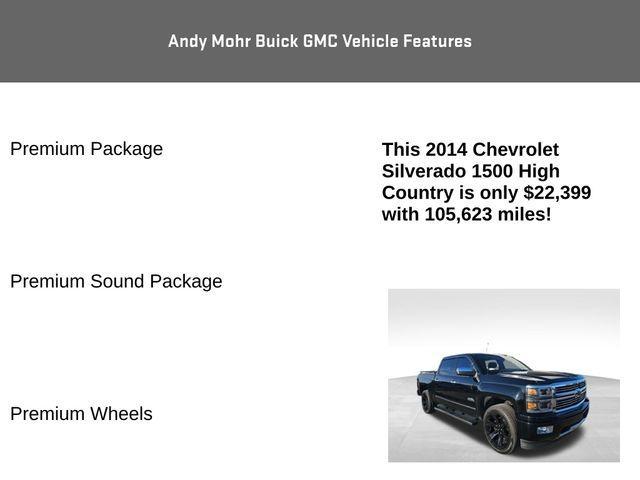 Andy Mohr Buick GMC Vehicle Features

Premium Package

Premium Sound Package

Premium Wheels

This 2014 Chevrolet Silverado 1500 High Country is only $22,399 with 105,623 miles!